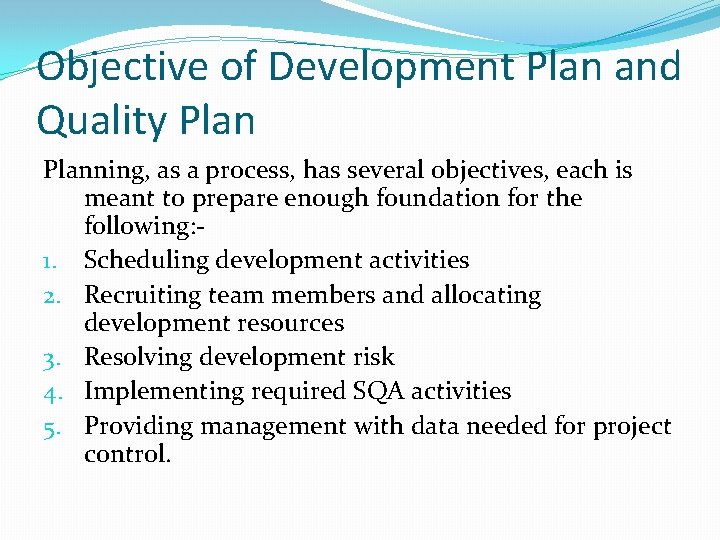 Objective of Development Plan and Quality Plan

Planning, as a process, has several objectives, each is meant to prepare enough foundation for the following:-

1. Scheduling development activities
2. Recruiting team members and allocating development resources
3. Resolving development risk
4. Implementing required SQA activities
5. Providing management with data needed for project control.